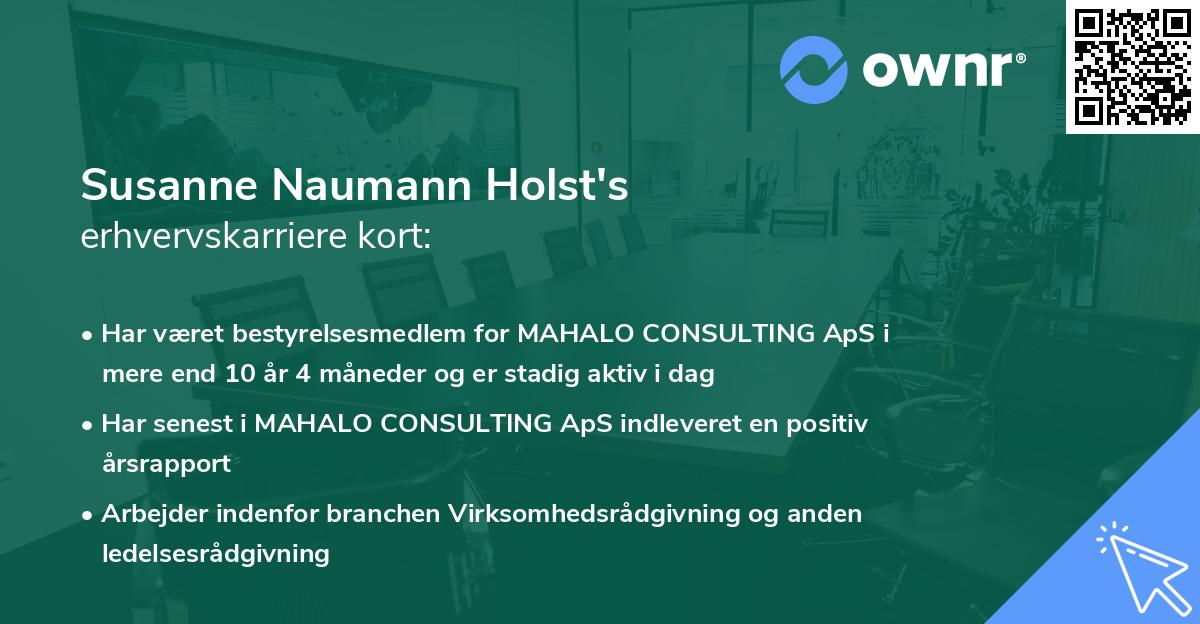 ownr®

Susanne Naumann Holst's
erhvervskarriere kort:

• Har været bestyrelsesmedlem for MAHALO CONSULTING ApS i mere end 10 år 4 måneder og er stadig aktiv i dag

• Har senest i MAHALO CONSULTING ApS indleveret en positiv årsrapport

• Arbejder indenfor branchen Virksomhedsrådgivning og anden ledelsesrådgivning